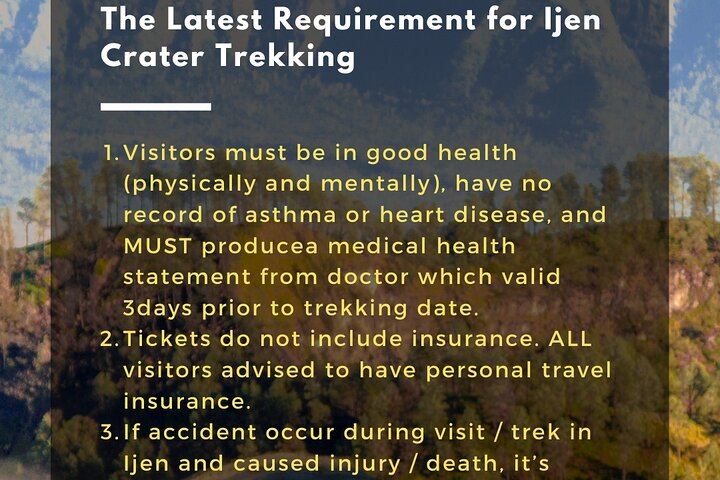 The Latest Requirement for Ijen Crater Trekking

1. Visitors must be in good health (physically and mentally), have no record of asthma or heart disease, and MUST producea medical health statement from doctor which valid 3days prior to trekking date.
2. Tickets do not include insurance. ALL visitors advised to have personal travel insurance.
3. If accident occur during visit / trek in Ijen and caused injury / death, it's